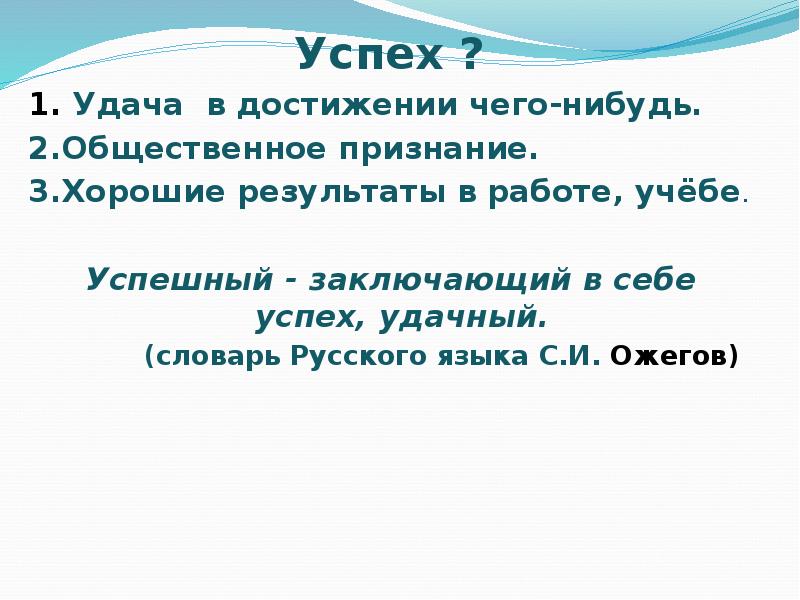 Успех ?

1. Удача в достижении чего-нибудь.
2.Общественное признание.
3.Хорошие результаты в работе, учёбе.

Успешный - заключающий в себе успех, удачный.
(словарь Русского языка С.И. Ожегов)